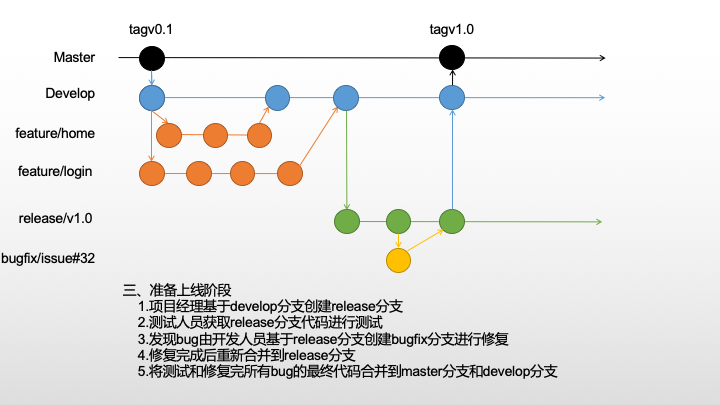 tagv0.1

tagv1.0

Master

Develop

feature/home

feature/login

release/v1.0

bugfix/issue#32

三、准备上线阶段

1.项目经理基于develop分支创建release分支

2.测试人员获取release分支代码进行测试

3.发现bug由开发人员基于release分支创建bugfix分支进行修复

4.修复完成后重新合并到release分支

5.将测试和修复完所有bug的最终代码合并到master分支和develop分支